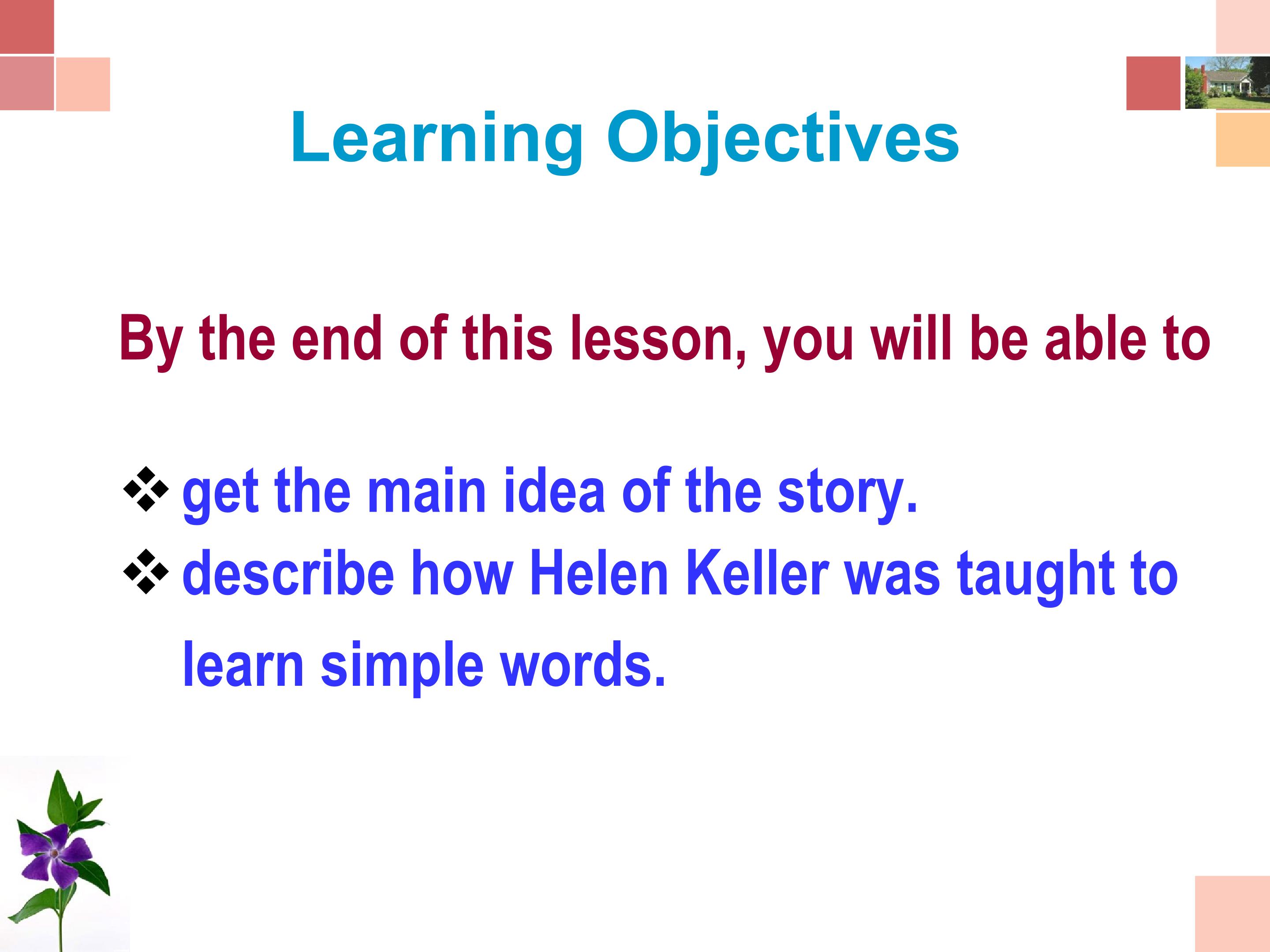 Learning Objectives

By the end of this lesson, you will be able to

❖ get the main idea of the story.
❖ describe how Helen Keller was taught to learn simple words.